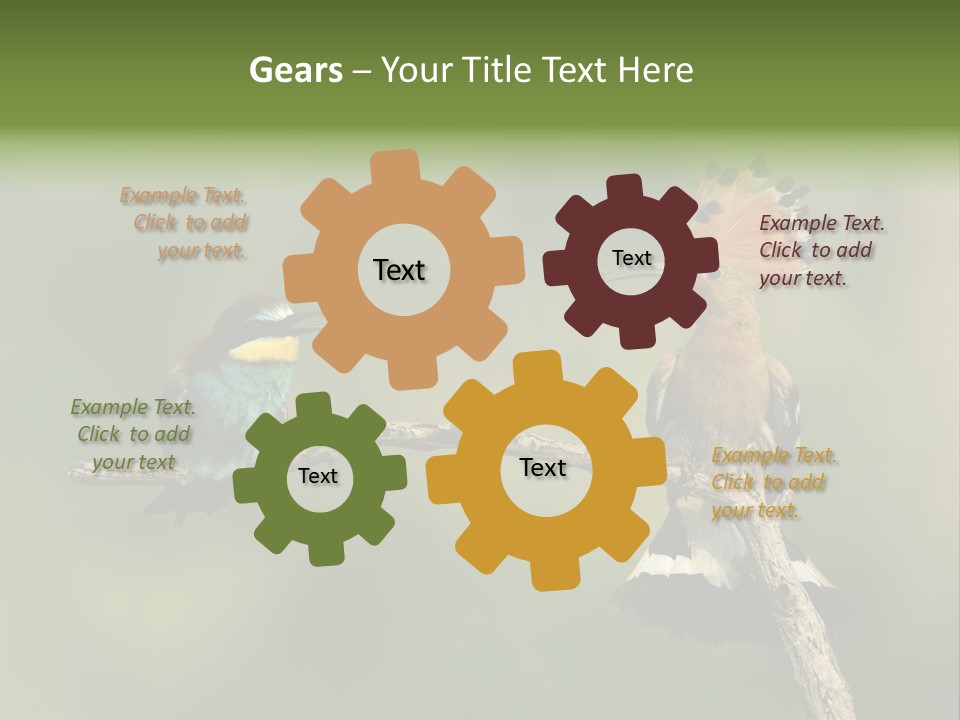 Gears – Your Title Text Here

Example Text. Click to add your text.

Text

Text

Example Text. Click to add your text.

Example Text. Click to add your text

Text

Text

Example Text. Click to add your text.